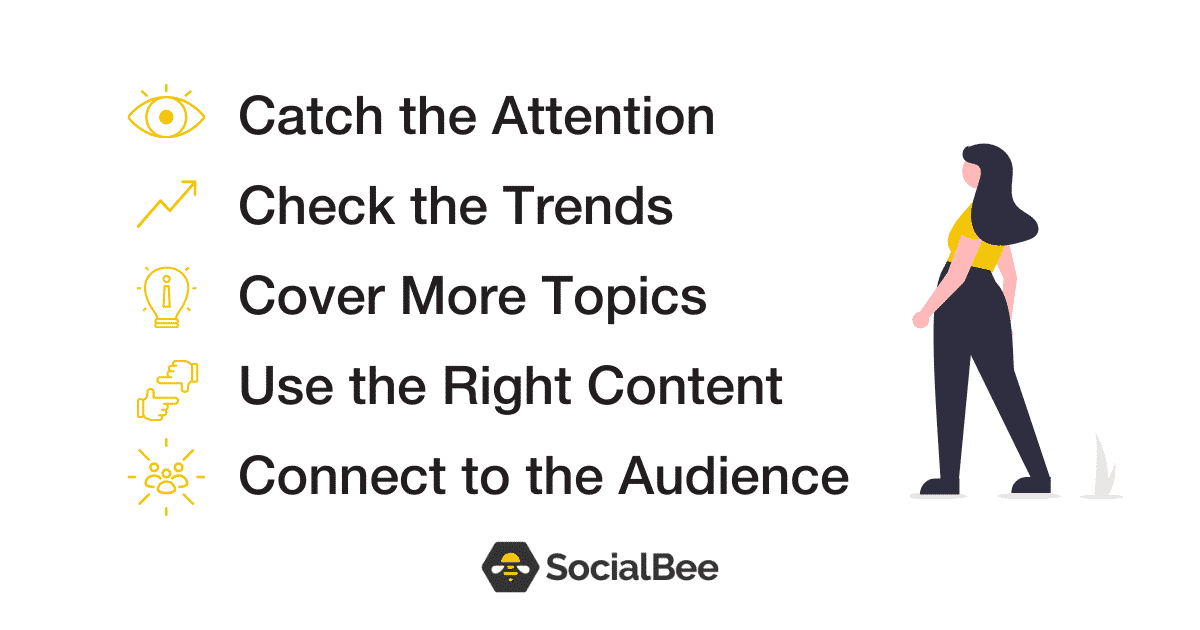 Catch the Attention

Check the Trends

Cover More Topics

Use the Right Content

Connect to the Audience

SocialBee